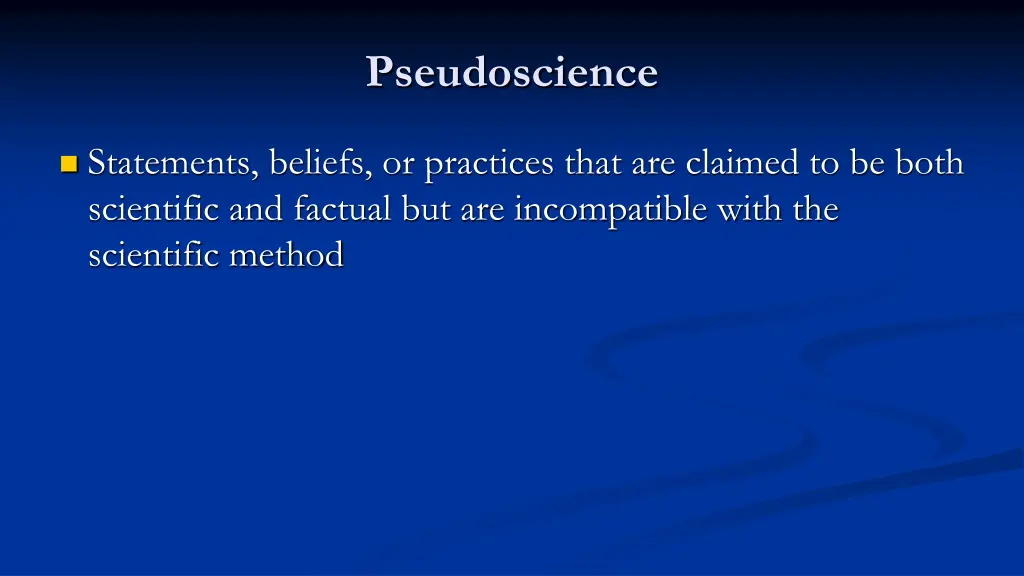 Pseudoscience

Statements, beliefs, or practices that are claimed to be both scientific and factual but are incompatible with the scientific method